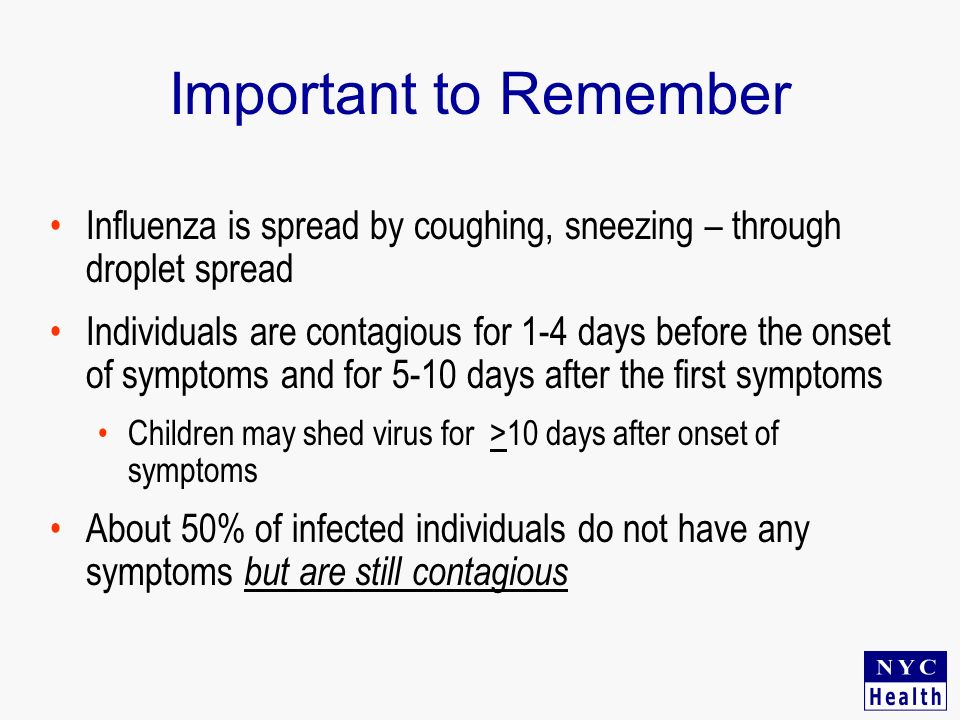 Important to Remember

• Influenza is spread by coughing, sneezing – through droplet spread

• Individuals are contagious for 1-4 days before the onset of symptoms and for 5-10 days after the first symptoms

• Children may shed virus for $\geq$10 days after onset of symptoms

• About 50% of infected individuals do not have any symptoms but are still contagious

NYC
Health